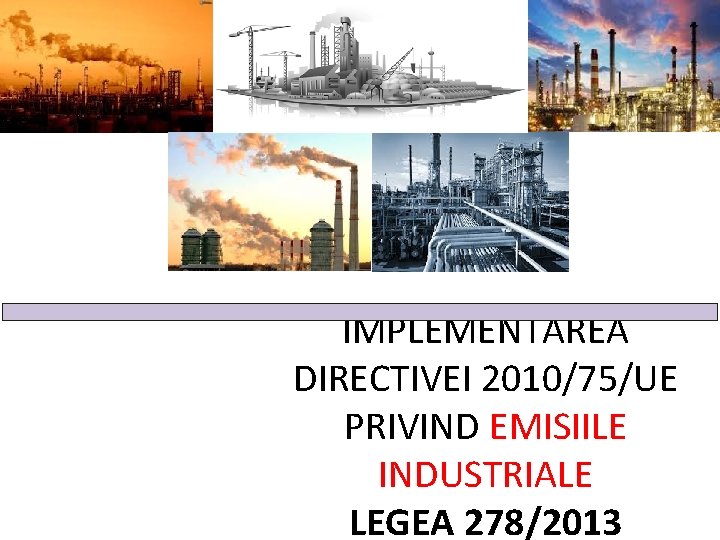 IMPLEMENTAREA DIRECTIVEI 2010/75/UE PRIVIND EMISIILE INDUSTRIALE

LEGEA 278/2013